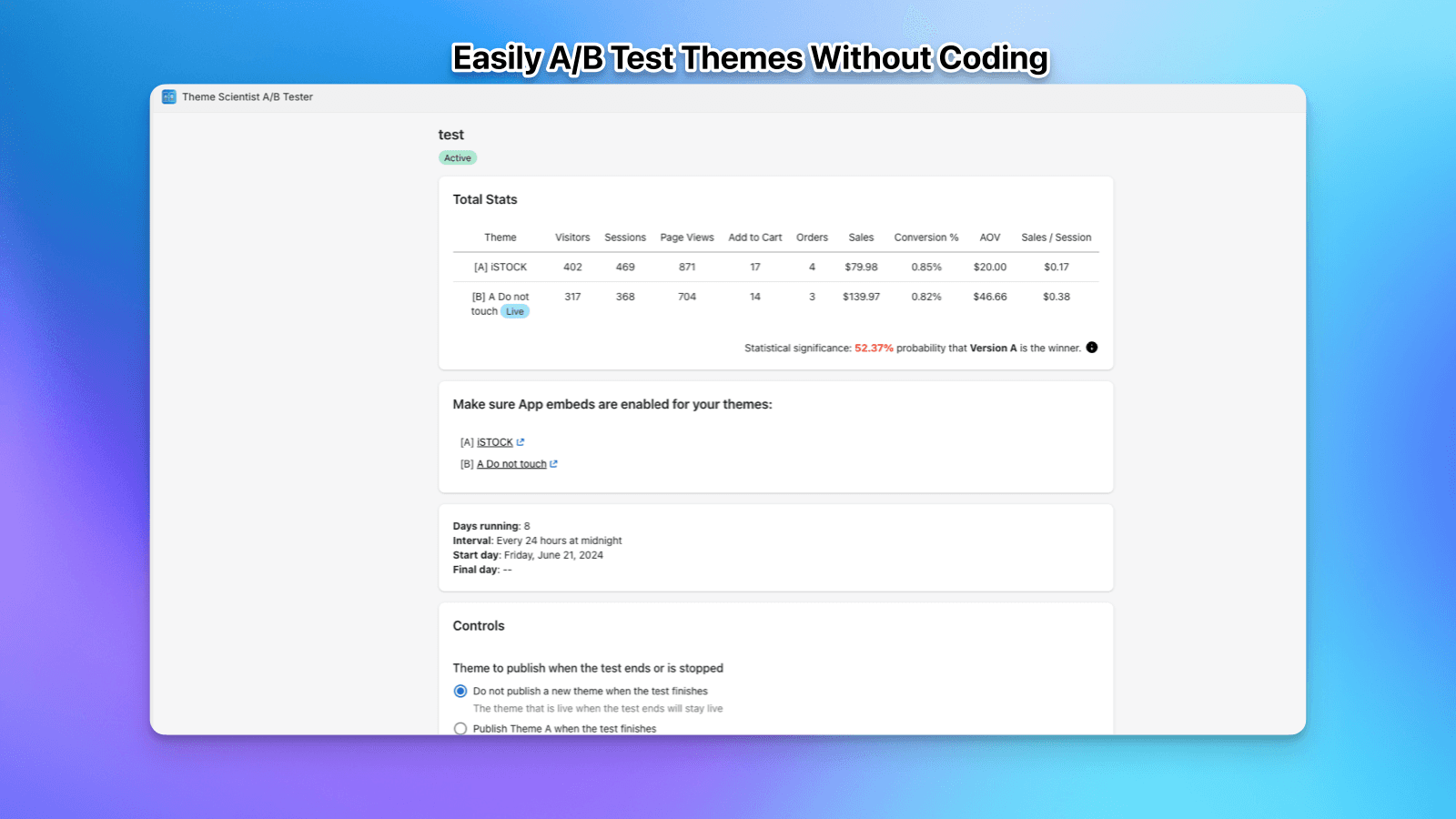 Easily A/B Test Themes Without Coding

Theme Scientist A/B Tester

test

Active

Total Stats

| Theme | Visitors | Sessions | Page Views | Add to Cart | Orders | Sales | Conversion % | AOV | Sales / Session |
|---|---|---|---|---|---|---|---|---|---|
| [A] iSTOCK | 402 | 469 | 871 | 17 | 4 | $79.98 | 0.85% | $20.00 | $0.17 |
| [B] A Do not touch Live | 317 | 368 | 704 | 14 | 3 | $139.97 | 0.82% | $46.66 | $0.38 |

Statistical significance: 52.37% probability that Version A is the winner.

Make sure App embeds are enabled for your themes:

[A] iSTOCK

[B] A Do not touch

Days running: 8
Interval: Every 24 hours at midnight
Start day: Friday, June 21, 2024
Final day: --

Controls

Theme to publish when the test ends or is stopped

Do not publish a new theme when the test finishes
The theme that is live when the test ends will stay live

Publish Theme A when the test finishes